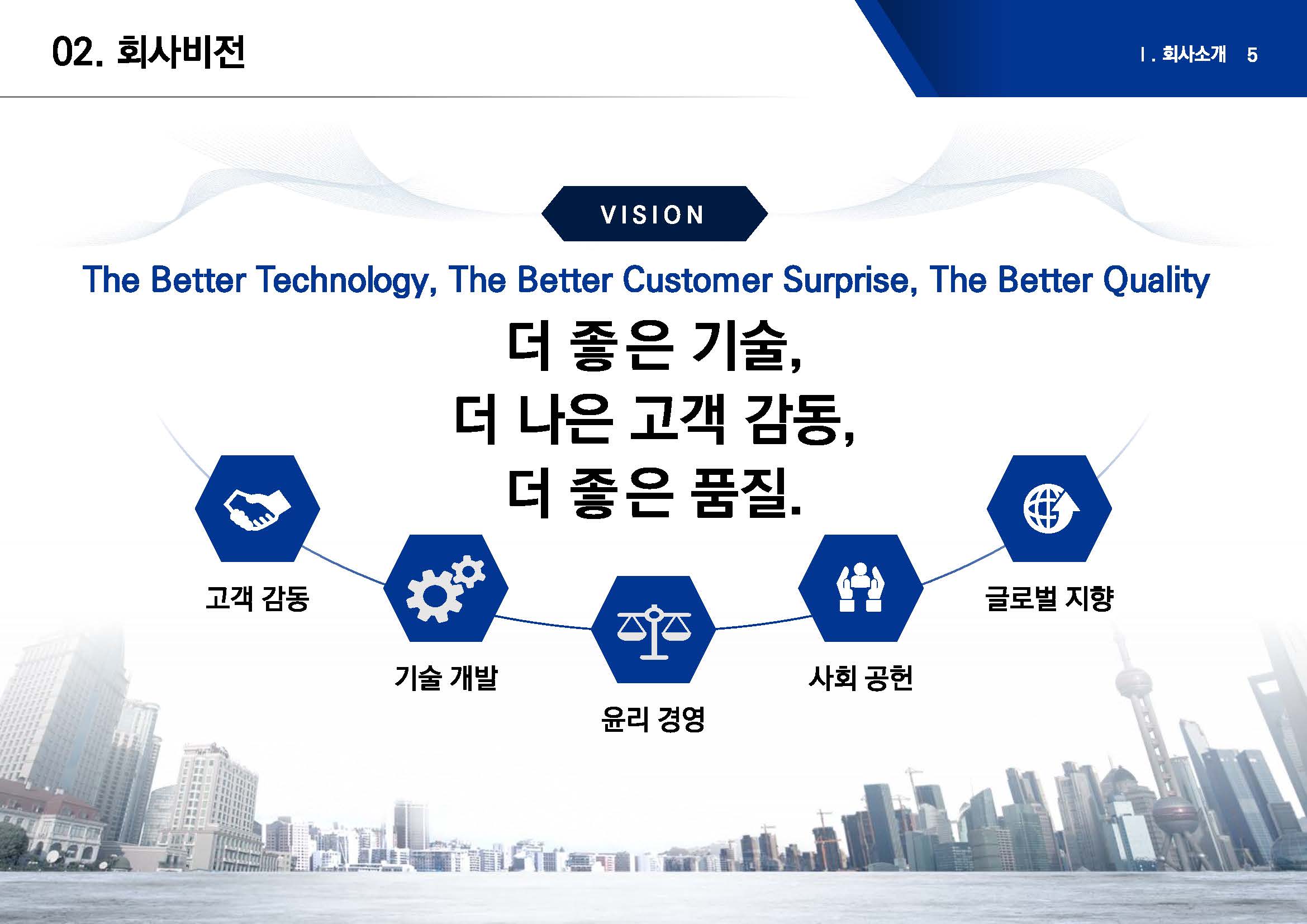 02. 회사비전

Ⅰ. 회사소개 5

VISION

The Better Technology, The Better Customer Surprise, The Better Quality

더 좋은 기술,
더 나은 고객 감동,
더 좋은 품질.

고객 감동

기술 개발

윤리 경영

사회 공헌

글로벌 지향